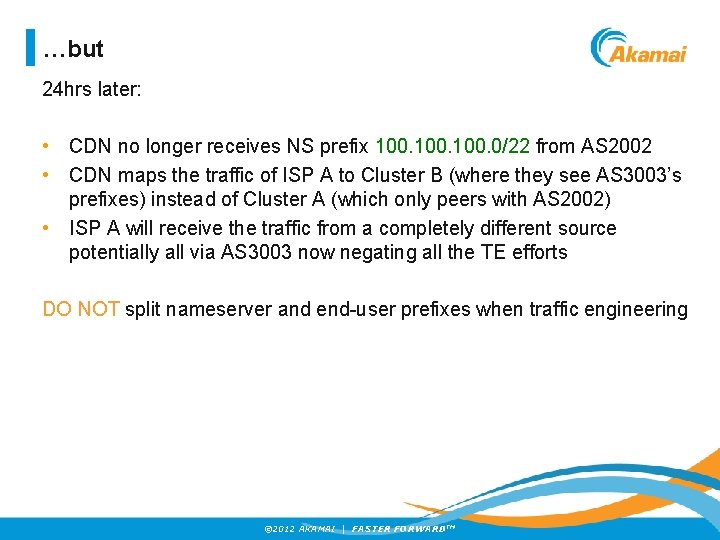 …but

Akamai

24hrs later:

• CDN no longer receives NS prefix 100.100.100.0/22 from AS2002
• CDN maps the traffic of ISP A to Cluster B (where they see AS3003's prefixes) instead of Cluster A (which only peers with AS2002)
• ISP A will receive the traffic from a completely different source potentially all via AS3003 now negating all the TE efforts

DO NOT split nameserver and end-user prefixes when traffic engineering

©2012 AKAMAI | FASTER FORWARD™